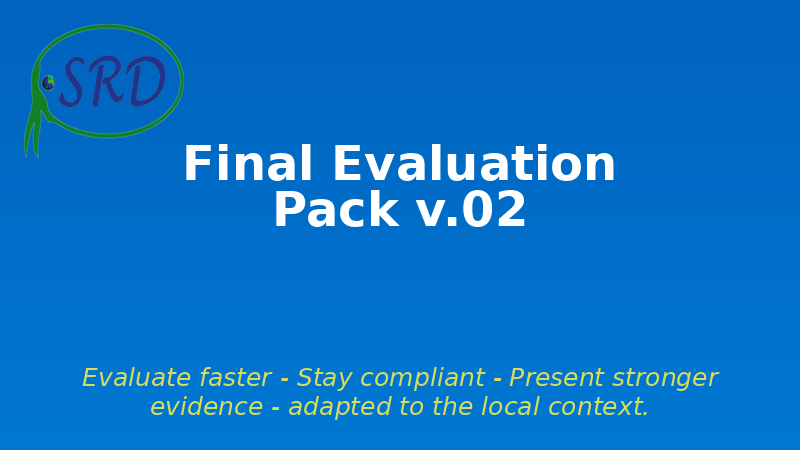 SRD

Final Evaluation Pack v.02

Evaluate faster - Stay compliant - Present stronger evidence - adapted to the local context.